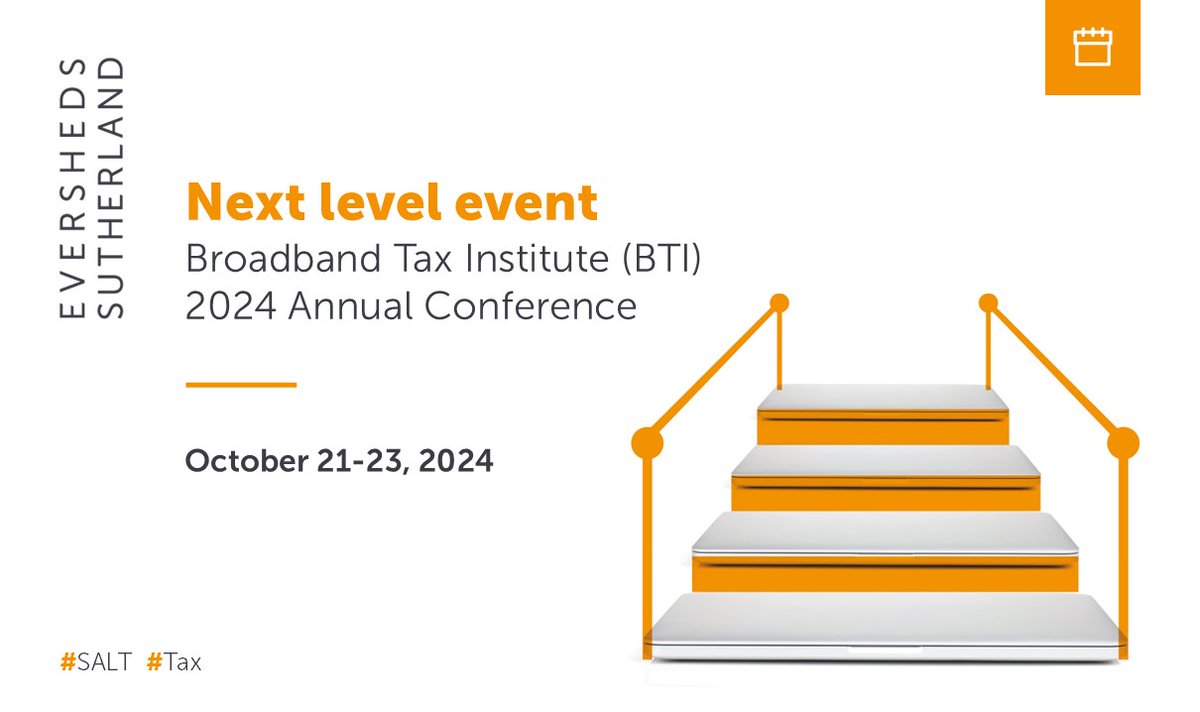 EVERSHEDS
SUTHERLAND

Next level event
Broadband Tax Institute (BTI)
2024 Annual Conference

October 21-23, 2024

#SALT #Tax